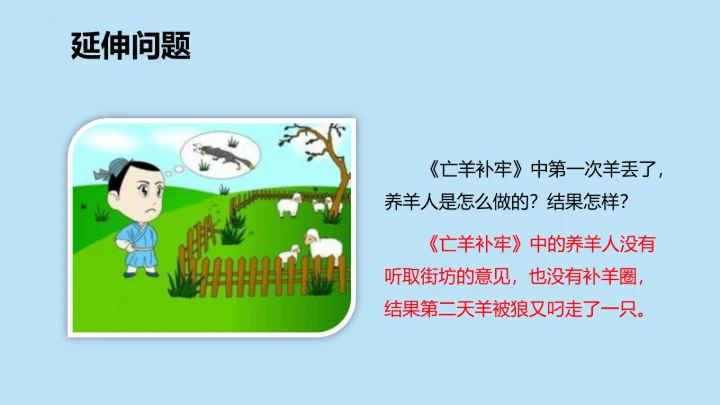 延伸问题

《亡羊补牢》中第一次羊丢了，养羊人是怎么做的？结果怎样？

《亡羊补牢》中的养羊人没有听取街坊的意见，也没有补羊圈，结果第二天羊被狼又叼走了一只。